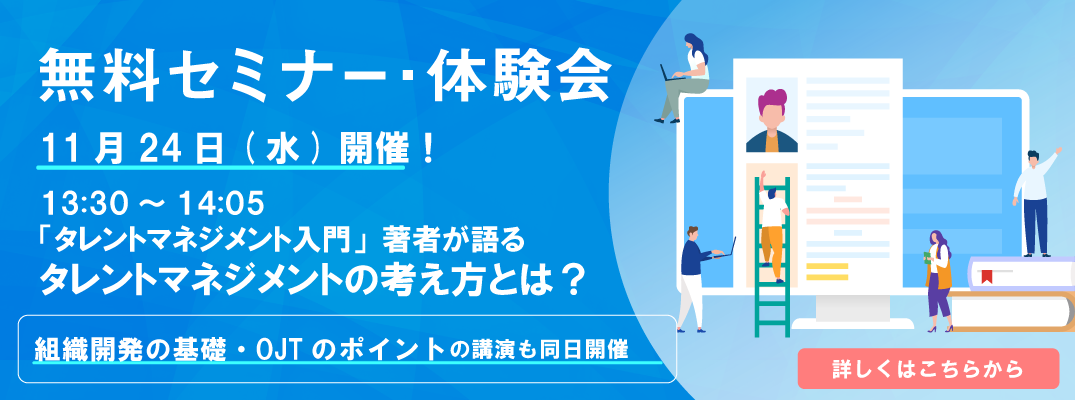 無料セミナー･体験会

11月24日（水）開催！

13:30 ～ 14:05
「タレントマネジメント入門」著者が語る
タレントマネジメントの考え方とは？

組織開発の基礎・OJTのポイントの講演も同日開催

詳しくはこちらから